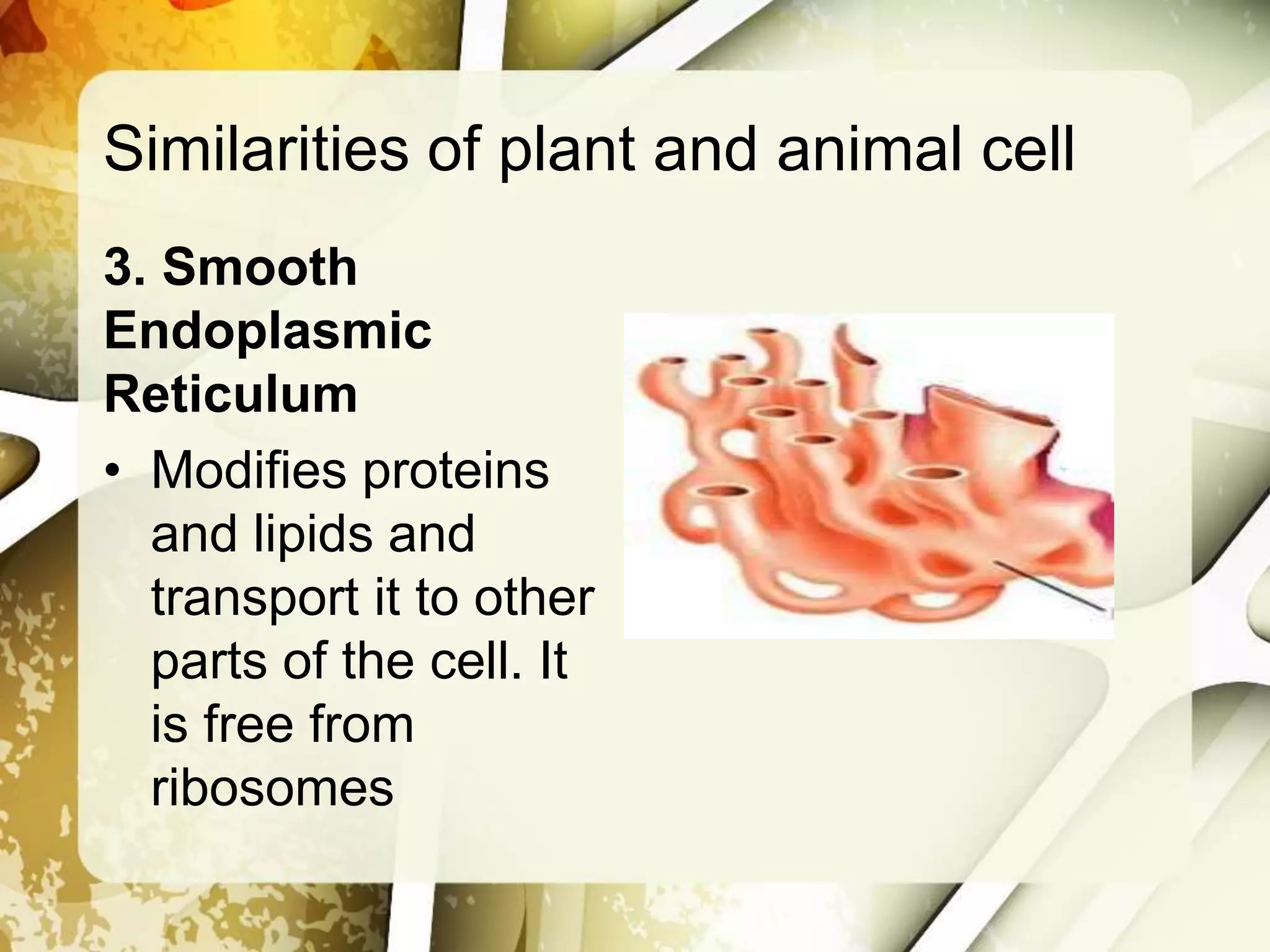 Similarities of plant and animal cell

3. Smooth Endoplasmic Reticulum

• Modifies proteins and lipids and transport it to other parts of the cell. It is free from ribosomes